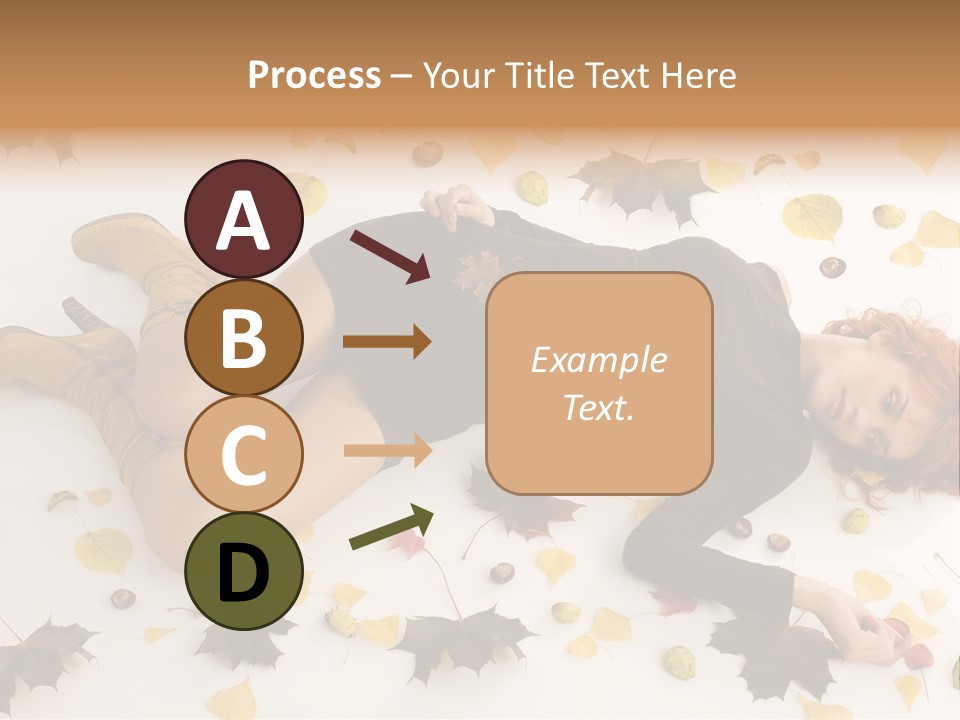 Process – Your Title Text Here

A

B

C

D

Example Text.